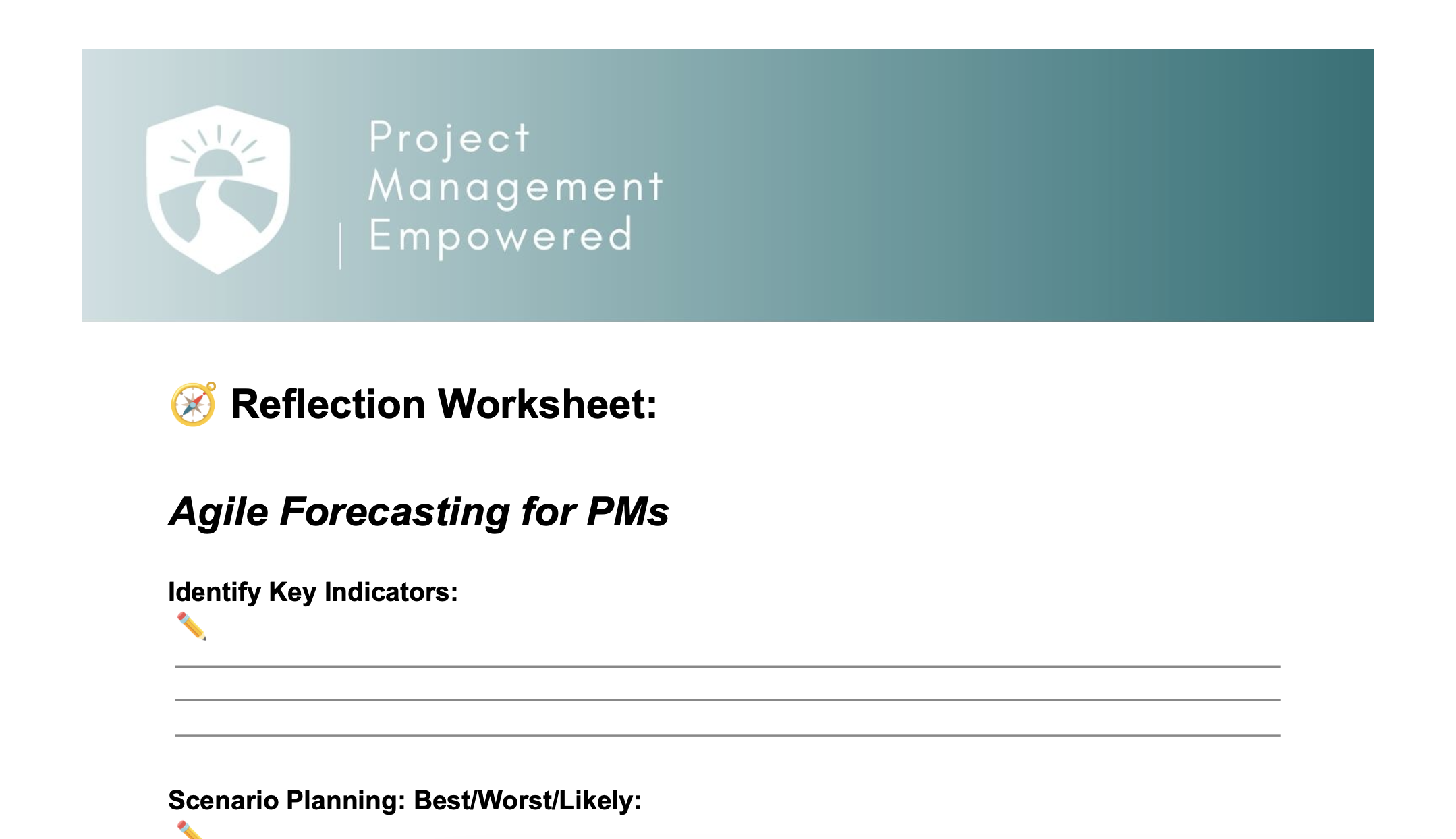 Project Management Empowered

🧭 Reflection Worksheet:

Agile Forecasting for PMs

Identify Key Indicators:
✏️

Scenario Planning: Best/Worst/Likely:
✏️